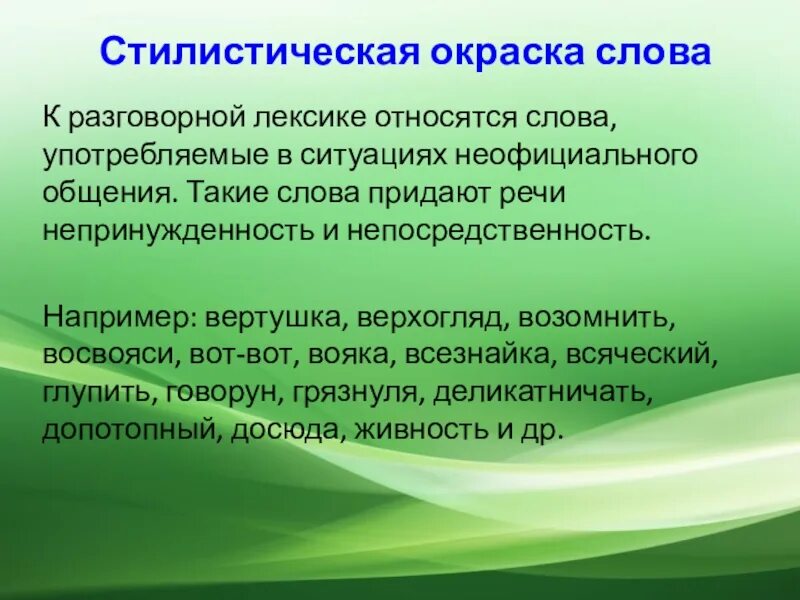 Стилистическая окраска слова

К разговорной лексике относятся слова, употребляемые в ситуациях неофициального общения. Такие слова придают речи непринужденность и непосредственность.

Например: вертушка, верхогляд, возомнить, восвояси, вот-вот, вояка, всезнайка, всяческий, глупить, говорун, грязнуля, деликатничать, допотопный, досюда, живность и др.